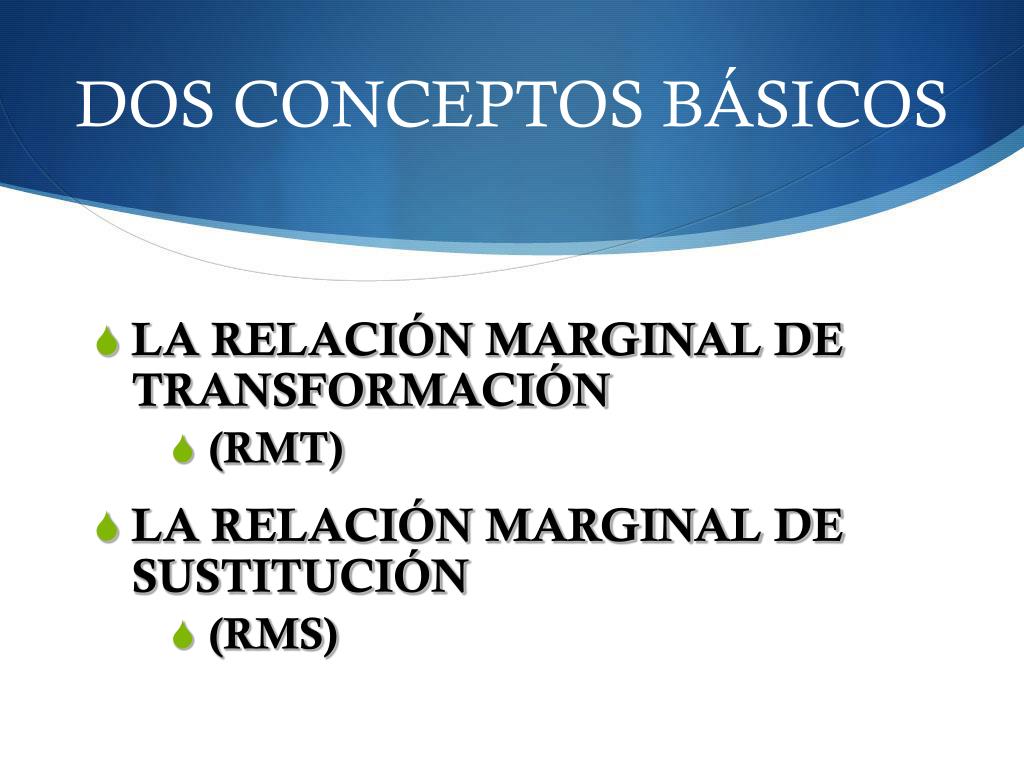 DOS CONCEPTOS BÁSICOS

LA RELACIÓN MARGINAL DE TRANSFORMACIÓN

(RMT)

LA RELACIÓN MARGINAL DE SUSTITUCIÓN

(RMS)